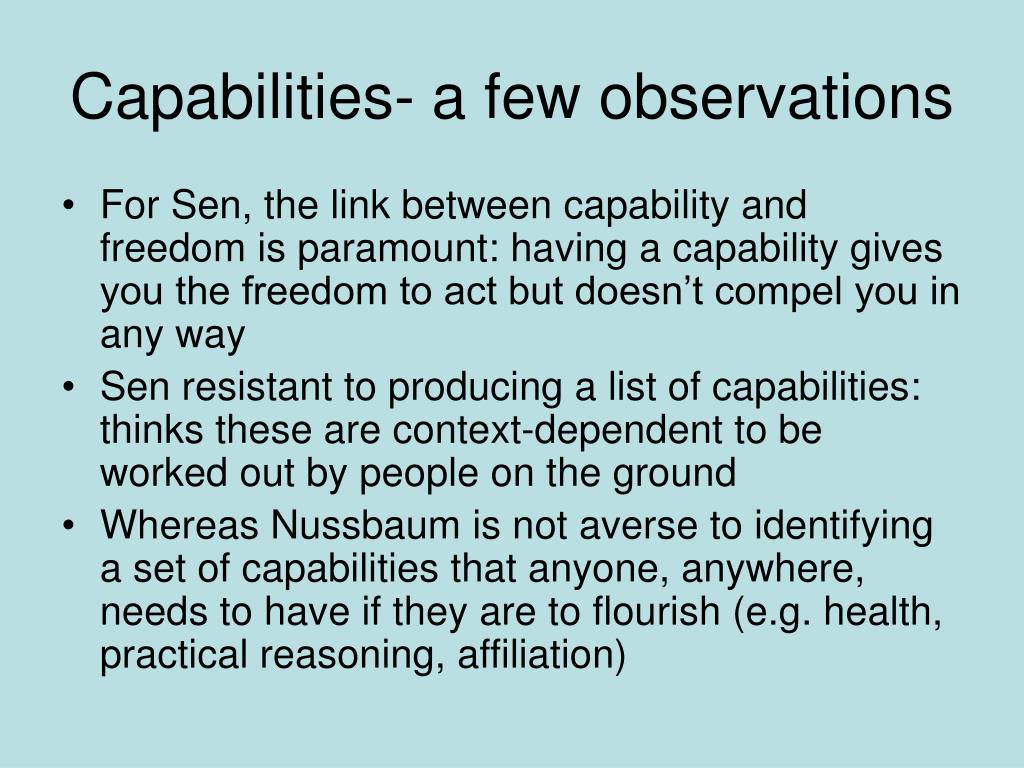 Capabilities- a few observations

• For Sen, the link between capability and freedom is paramount: having a capability gives you the freedom to act but doesn’t compel you in any way
• Sen resistant to producing a list of capabilities: thinks these are context-dependent to be worked out by people on the ground
• Whereas Nussbaum is not averse to identifying a set of capabilities that anyone, anywhere, needs to have if they are to flourish (e.g. health, practical reasoning, affiliation)